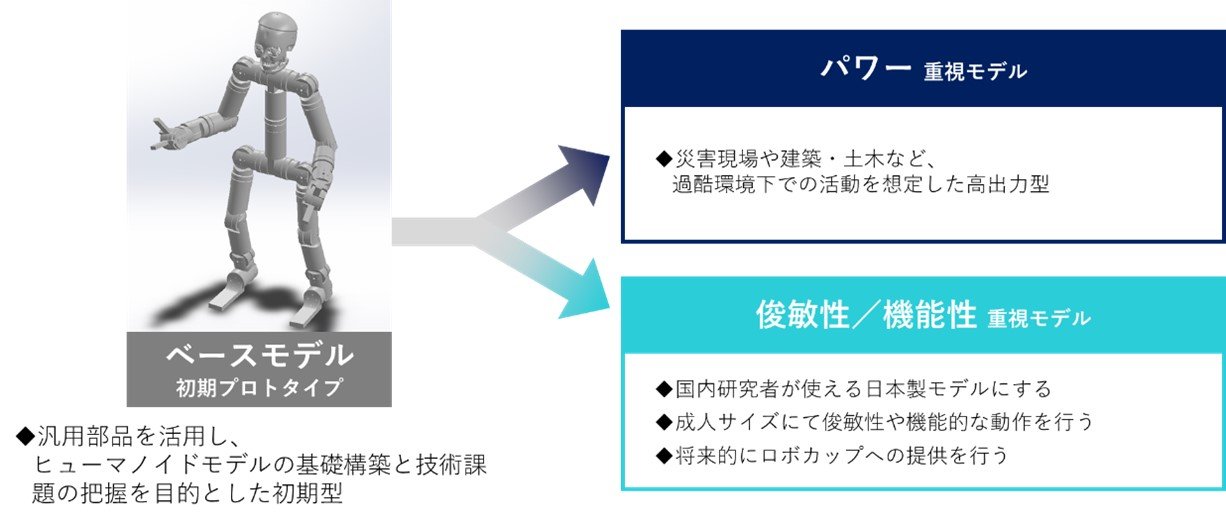 ベースモデル
初期プロトタイプ

◆汎用部品を活用し、ヒューマノイドモデルの基礎構築と技術課題の把握を目的とした初期型

パワー 重視モデル

◆災害現場や建築・土木など、過酷環境下での活動を想定した高出力型

俊敏性／機能性 重視モデル

◆国内研究者が使える日本製モデルにする
◆成人サイズにて俊敏性や機能的な動作を行う
◆将来的にロボカップへの提供を行う